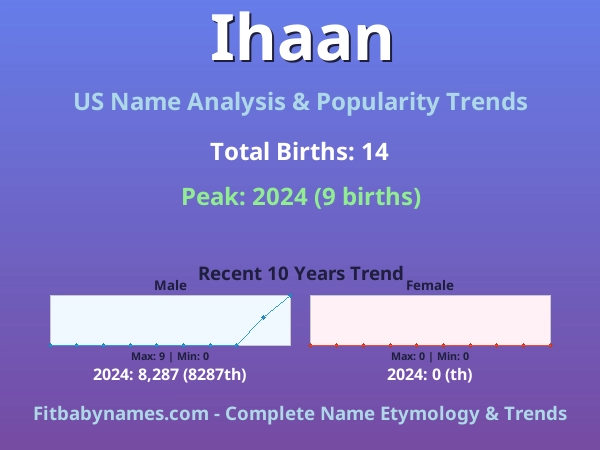 Ihaan

US Name Analysis & Popularity Trends

Total Births: 14

Peak: 2024 (9 births)

Recent 10 Years Trend

Male

Max: 9 | Min: 0

2024: 8,287 (8287th)

Female

Max: 0 | Min: 0

2024: 0 (th)

Fitbabynames.com - Complete Name Etymology & Trends